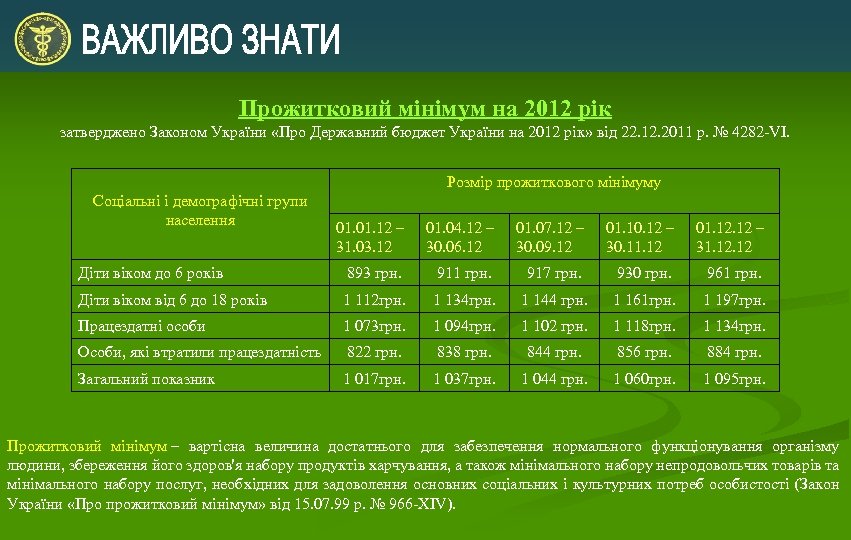 ВАЖЛИВО ЗНАТИ

Прожитковий мінімум на 2012 рік
затверджено Законом України «Про Державний бюджет України на 2012 рік» від 22.12.2011 р. № 4282-VI.

| Соціальні і демографічні групи населення | Розмір прожиткового мінімуму | | | | |
|---|---|---|---|---|---|
| | 01.01.12 – 31.03.12 | 01.04.12 – 30.06.12 | 01.07.12 – 30.09.12 | 01.10.12 – 30.11.12 | 01.12.12 – 31.12.12 |
| Діти віком до 6 років | 893 грн. | 911 грн. | 917 грн. | 930 грн. | 961 грн. |
| Діти віком від 6 до 18 років | 1 112грн. | 1 134грн. | 1 144 грн. | 1 161грн. | 1 197грн. |
| Працездатні особи | 1 073грн. | 1 094грн. | 1 102 грн. | 1 118грн. | 1 134грн. |
| Особи, які втратили працездатність | 822 грн. | 838 грн. | 844 грн. | 856 грн. | 884 грн. |
| Загальний показник | 1 017грн. | 1 037грн. | 1 044 грн. | 1 060грн. | 1 095грн. |

Прожитковий мінімум – вартісна величина достатнього для забезпечення нормального функціонування організму людини, збереження його здоров'я набору продуктів харчування, а також мінімального набору непродовольчих товарів та мінімального набору послуг, необхідних для задоволення основних соціальних і культурних потреб особистості (Закон України «Про прожитковий мінімум» від 15.07.99 р. № 966-XIV).